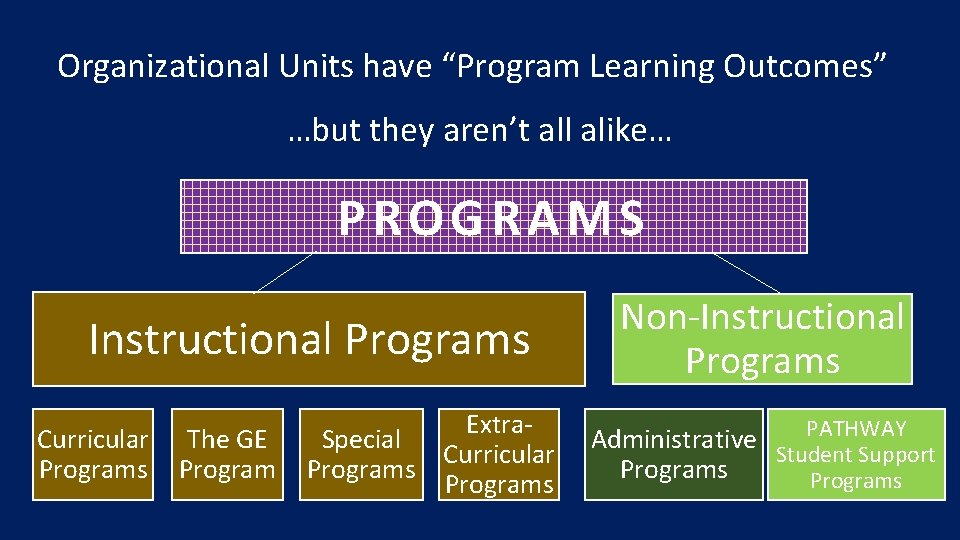 Organizational Units have “Program Learning Outcomes”

…but they aren’t all alike…

PROGRAMS

Instructional Programs

Non-Instructional Programs

Curricular Programs

The GE Program

Special Programs

Extra-Curricular Programs

Administrative Programs

PATHWAY Student Support Programs